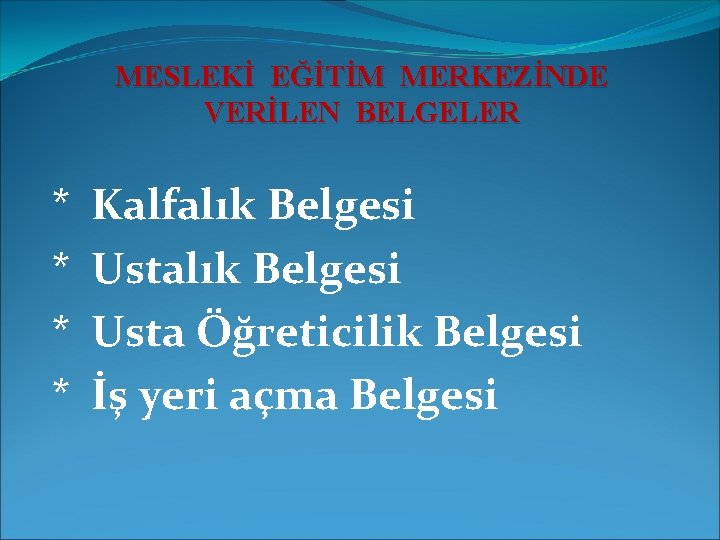 MESLEKİ EĞİTİM MERKEZİNDE VERİLEN BELGELER

* Kalfalık Belgesi
* Ustalık Belgesi
* Usta Öğreticilik Belgesi
* İş yeri açma Belgesi